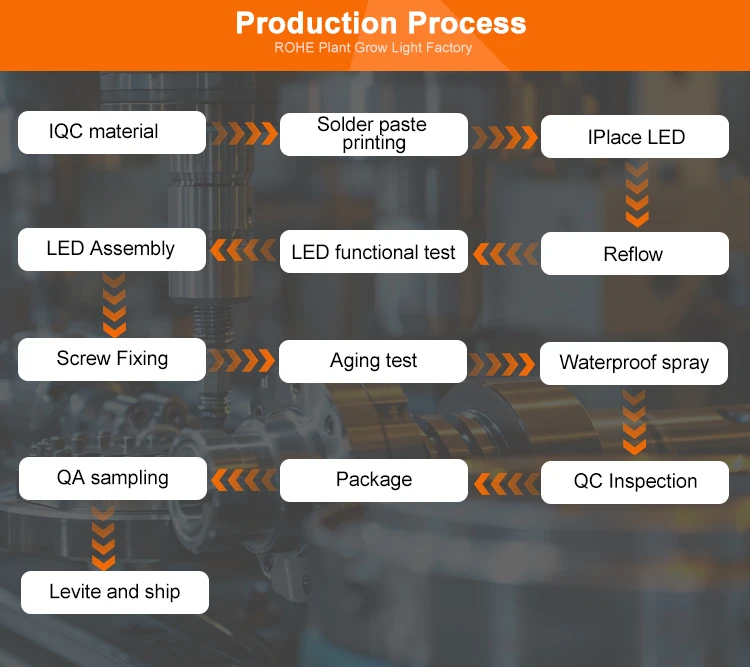 Production Process
ROHE Plant Grow Light Factory

IQC material

Solder paste printing

IPlace LED

Reflow

LED functional test

LED Assembly

Screw Fixing

Aging test

Waterproof spray

QC Inspection

Package

QA sampling

Levite and ship